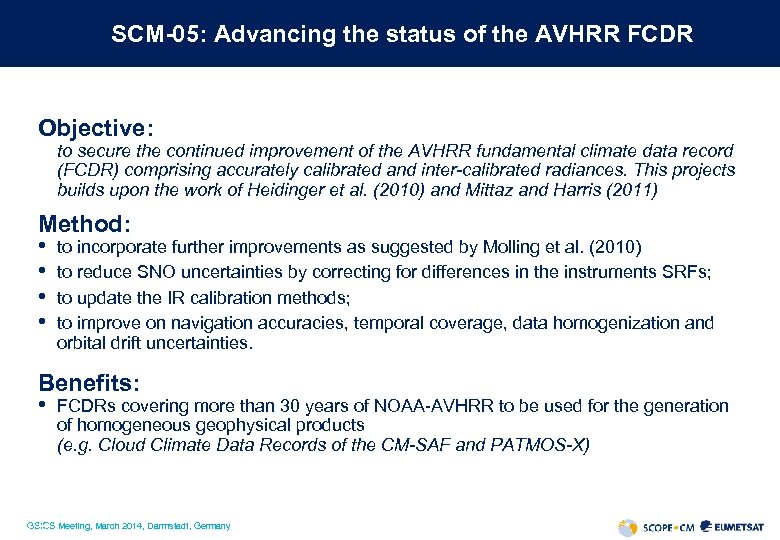 SCM-05: Advancing the status of the AVHRR FCDR

Objective:
to secure the continued improvement of the AVHRR fundamental climate data record (FCDR) comprising accurately calibrated and inter-calibrated radiances. This projects builds upon the work of Heidinger et al. (2010) and Mittaz and Harris (2011)

Method:
• to incorporate further improvements as suggested by Molling et al. (2010)
• to reduce SNO uncertainties by correcting for differences in the instruments SRFs;
• to update the IR calibration methods;
• to improve on navigation accuracies, temporal coverage, data homogenization and orbital drift uncertainties.

Benefits:
• FCDRs covering more than 30 years of NOAA-AVHRR to be used for the generation of homogeneous geophysical products
(e.g. Cloud Climate Data Records of the CM-SAF and PATMOS-X)

GSICS Meeting, March 2014, Darmstadt, Germany

SCOPE•CM EUMETSAT